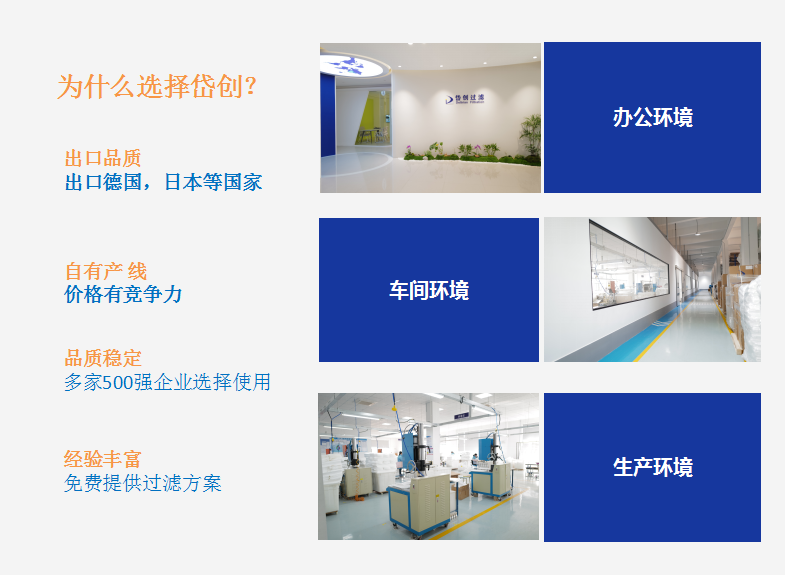 为什么选择岱创?

出口品质
出口德国，日本等国家

自有产 线
价格有竞争力

品质稳定
多家500强企业选择使用

经验丰富
免费提供过滤方案

岱创过滤

办公环境

车间环境

生产环境